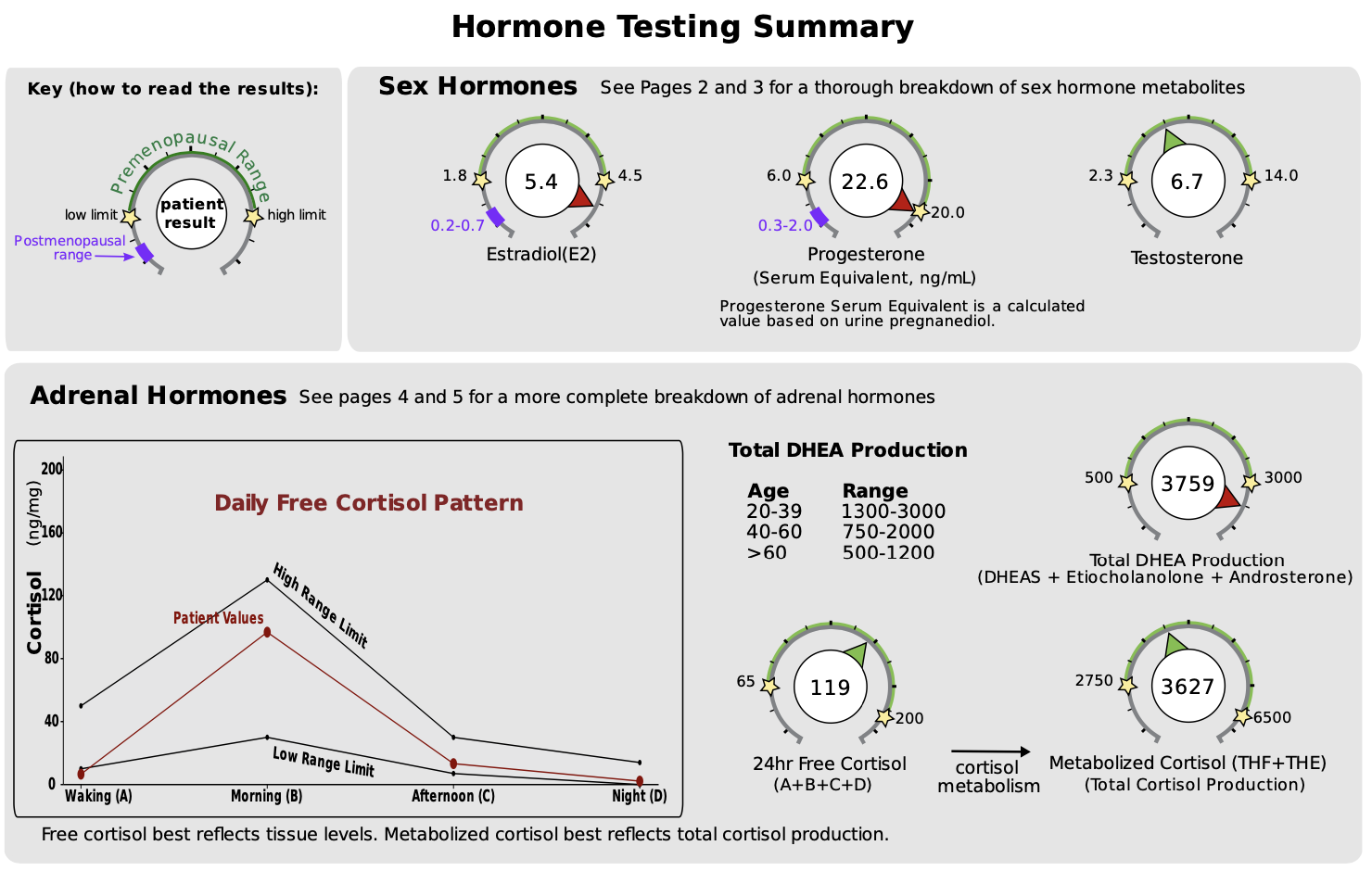 Hormone Testing Summary

Key (how to read the results):

Premenopausal Range

low limit

patient result

high limit

Postmenopausal range

Sex Hormones See Pages 2 and 3 for a thorough breakdown of sex hormone metabolites

1.8
5.4
4.5
0.2-0.7
Estradiol(E2)

6.0
22.6
20.0
0.3-2.0
Progesterone
(Serum Equivalent, ng/mL)

Progesterone Serum Equivalent is a calculated value based on urine pregnanediol.

2.3
6.7
14.0
Testosterone

Adrenal Hormones See pages 4 and 5 for a more complete breakdown of adrenal hormones

Daily Free Cortisol Pattern

Cortisol (ng/mg)

200
160
120
80
40
0

High Range Limit

Patient Values

Low Range Limit

Waking (A)
Morning (B)
Afternoon (C)
Night (D)

Total DHEA Production

| Age | Range |
|---|---|
| 20-39 | 1300-3000 |
| 40-60 | 750-2000 |
| >60 | 500-1200 |

500
3759
3000
Total DHEA Production
(DHEAS + Etiocholanolone + Androsterone)

65
119
200
24hr Free Cortisol
(A+B+C+D)

cortisol metabolism

2750
3627
6500
Metabolized Cortisol (THF+THE)
(Total Cortisol Production)

Free cortisol best reflects tissue levels. Metabolized cortisol best reflects total cortisol production.